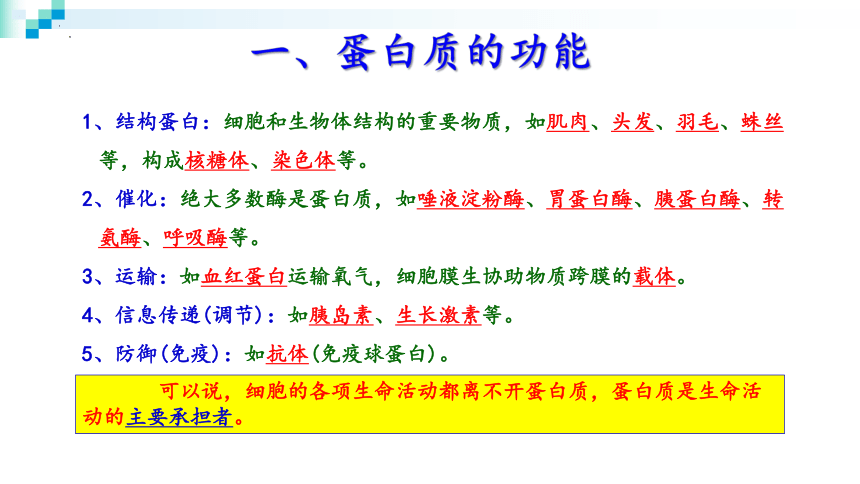 一、蛋白质的功能

1、结构蛋白：细胞和生物体结构的重要物质，如肌肉、头发、羽毛、蛛丝等，构成核糖体、染色体等。

2、催化：绝大多数酶是蛋白质，如唾液淀粉酶、胃蛋白酶、胰蛋白酶、转氨酶、呼吸酶等。

3、运输：如血红蛋白运输氧气，细胞膜生协助物质跨膜的载体。

4、信息传递(调节)：如胰岛素、生长激素等。

5、防御(免疫)：如抗体(免疫球蛋白)。

可以说，细胞的各项生命活动都离不开蛋白质，蛋白质是生命活动的主要承担者。